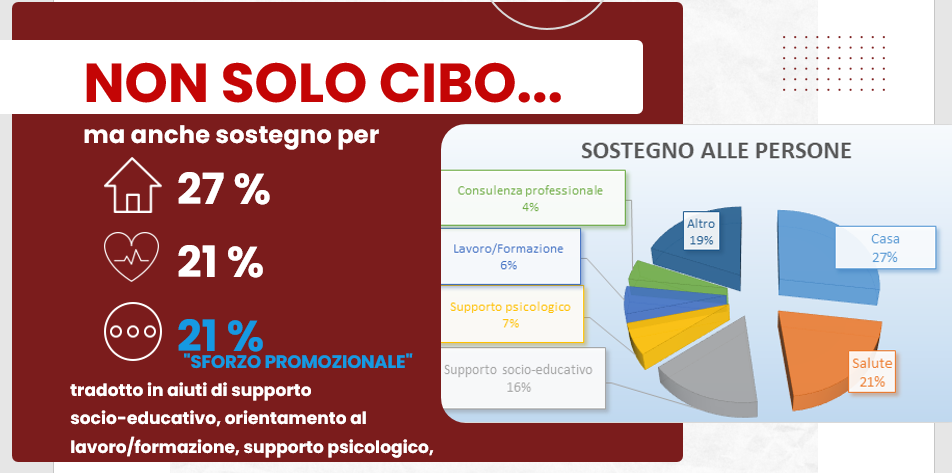 NON SOLO CIBO...

ma anche sostegno per

27 %

21 %

21 %
"SFORZO PROMOZIONALE"

tradotto in aiuti di supporto socio-educativo, orientamento al lavoro/formazione, supporto psicologico,

SOSTEGNO ALLE PERSONE

Consulenza professionale
4%

Lavoro/Formazione
6%

Supporto psicologico
7%

Supporto socio-educativo
16%

Altro
19%

Casa
27%

Salute
21%